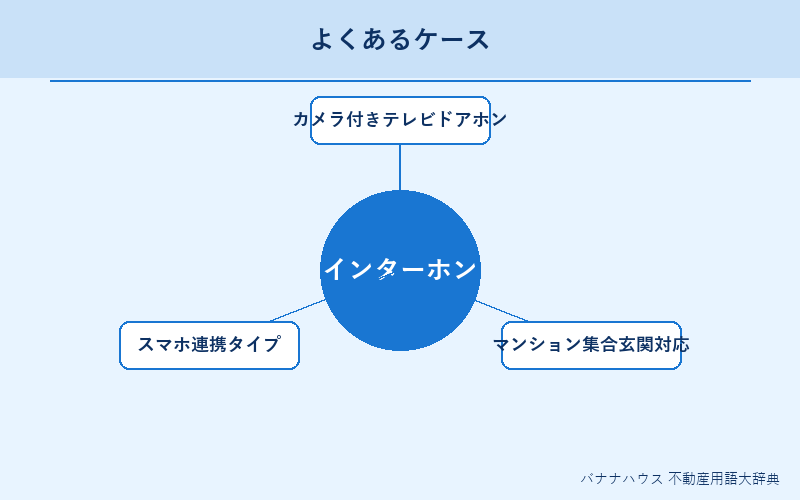 よくあるケース

カメラ付きテレビドアホン

インターホン

スマホ連携タイプ

マンション集合玄関対応

バナナハウス 不動産用語大辞典